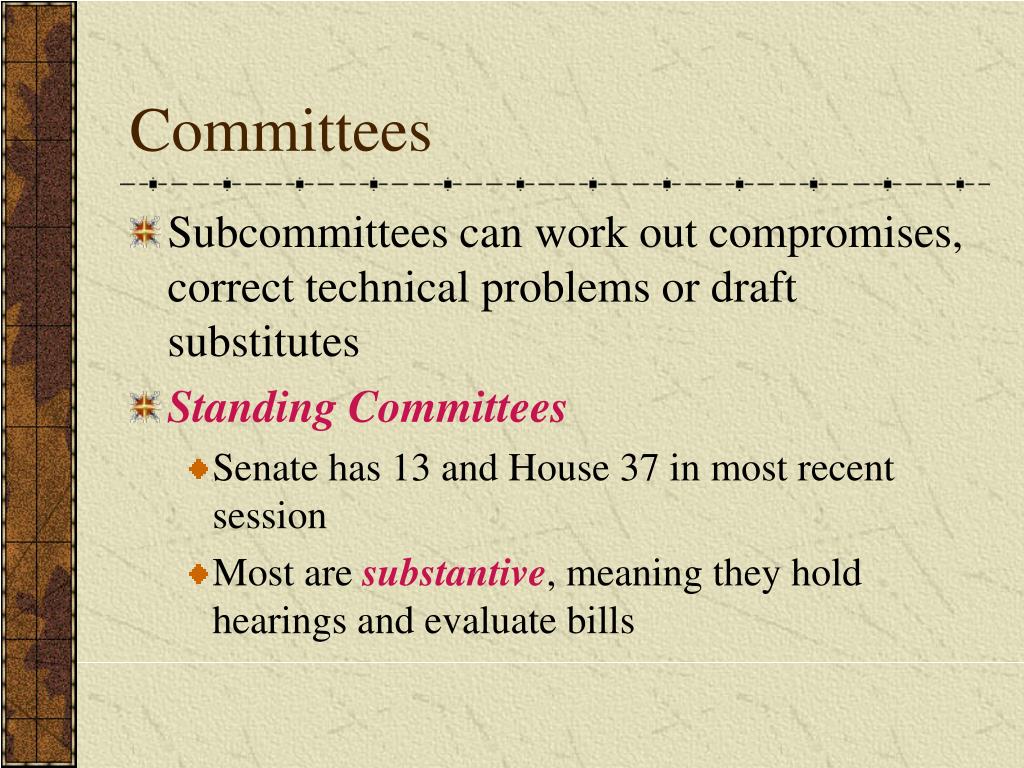 Committees

Subcommittees can work out compromises, correct technical problems or draft substitutes

Standing Committees

Senate has 13 and House 37 in most recent session

Most are substantive, meaning they hold hearings and evaluate bills